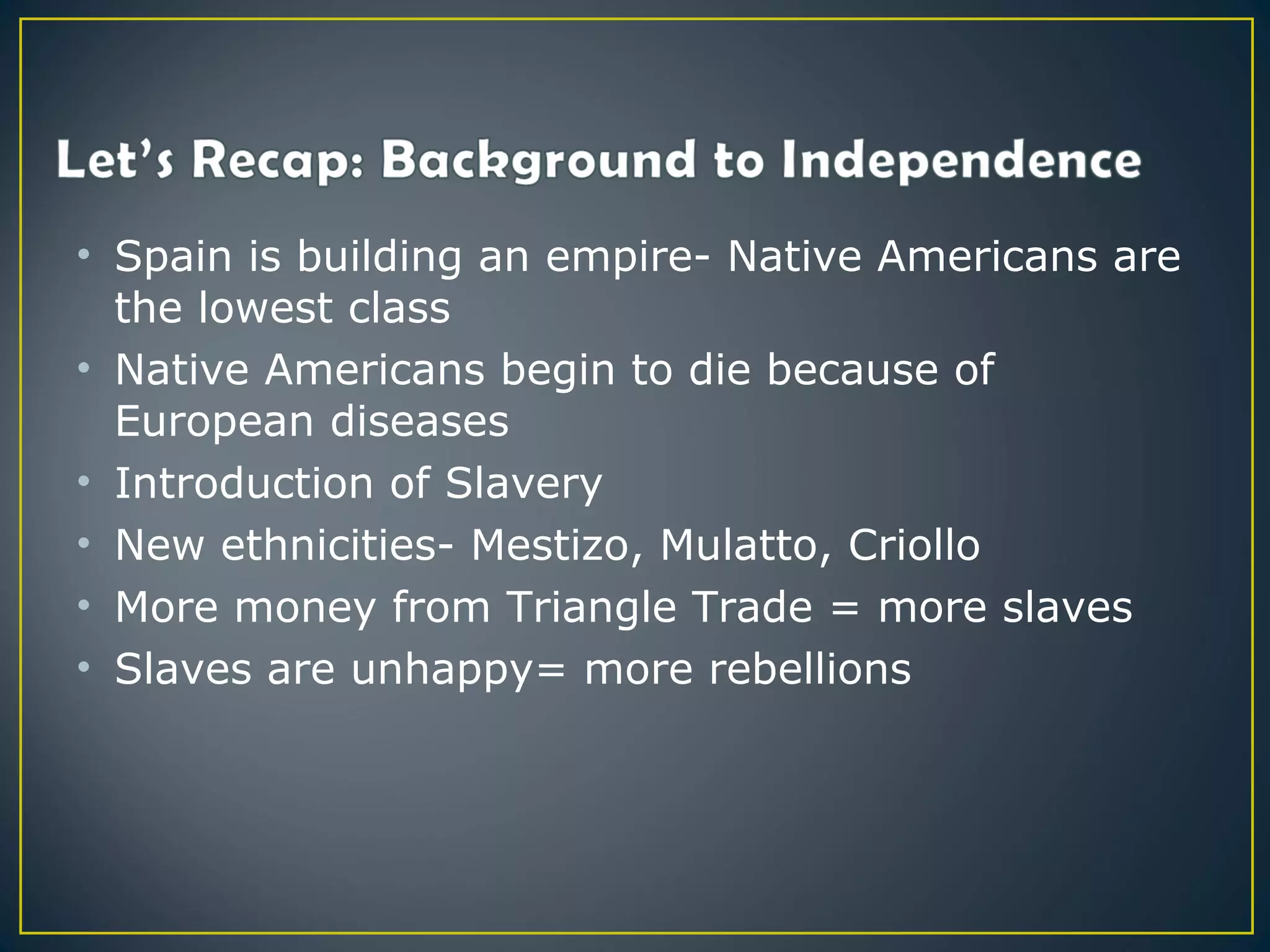 Let's Recap: Background to Independence

• Spain is building an empire- Native Americans are the lowest class
• Native Americans begin to die because of European diseases
• Introduction of Slavery
• New ethnicities- Mestizo, Mulatto, Criollo
• More money from Triangle Trade = more slaves
• Slaves are unhappy= more rebellions